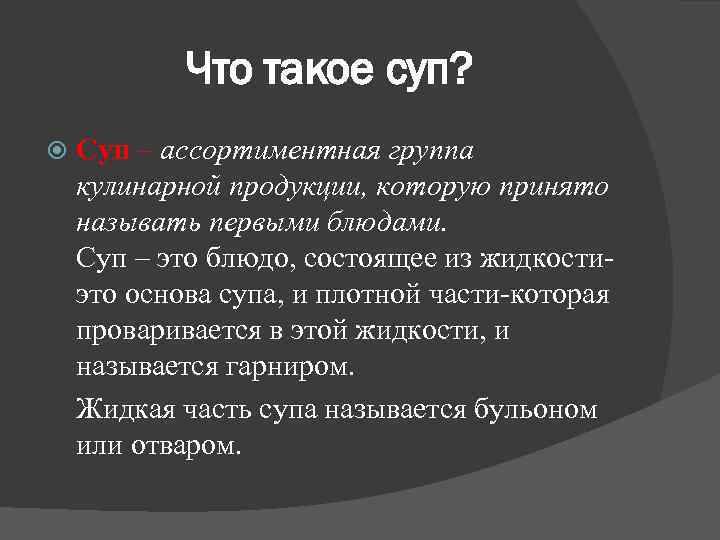 Что такое суп?

Суп – ассортиментная группа кулинарной продукции, которую принято называть первыми блюдами.
Суп – это блюдо, состоящее из жидкости-это основа супа, и плотной части-которая проваривается в этой жидкости, и называется гарниром.

Жидкая часть супа называется бульоном или отваром.